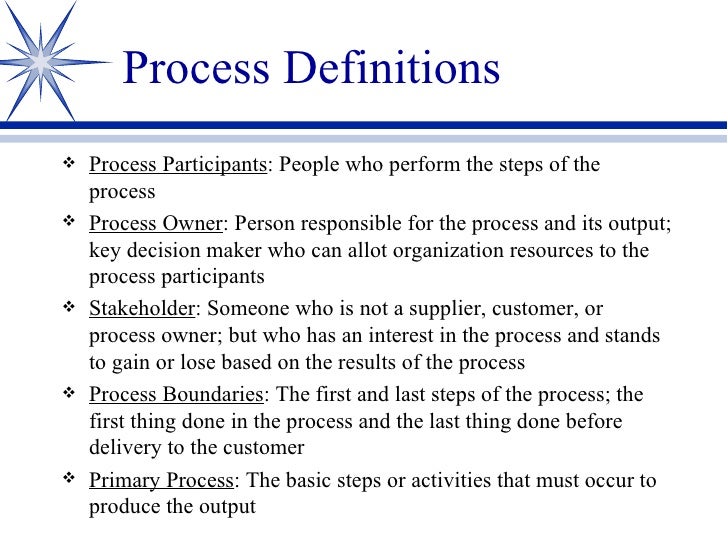 Process Definitions

❖ Process Participants: People who perform the steps of the process

❖ Process Owner: Person responsible for the process and its output; key decision maker who can allot organization resources to the process participants

❖ Stakeholder: Someone who is not a supplier, customer, or process owner; but who has an interest in the process and stands to gain or lose based on the results of the process

❖ Process Boundaries: The first and last steps of the process; the first thing done in the process and the last thing done before delivery to the customer

❖ Primary Process: The basic steps or activities that must occur to produce the output